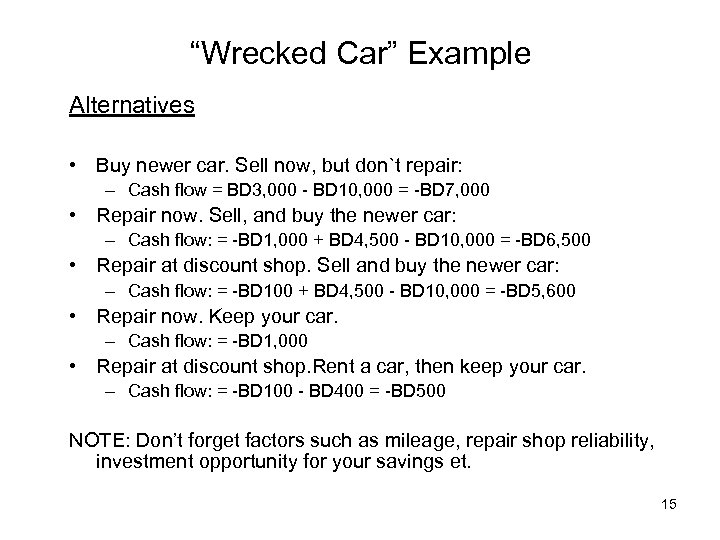 “Wrecked Car” Example

Alternatives

• Buy newer car. Sell now, but don`t repair:
– Cash flow = BD3,000 - BD10,000 = -BD7,000
• Repair now. Sell, and buy the newer car:
– Cash flow: = -BD1,000 + BD4,500 - BD10,000 = -BD6,500
• Repair at discount shop. Sell and buy the newer car:
– Cash flow: = -BD100 + BD4,500 - BD10,000 = -BD5,600
• Repair now. Keep your car.
– Cash flow: = -BD1,000
• Repair at discount shop.Rent a car, then keep your car.
– Cash flow: = -BD100 - BD400 = -BD500

NOTE: Don’t forget factors such as mileage, repair shop reliability, investment opportunity for your savings et.

15